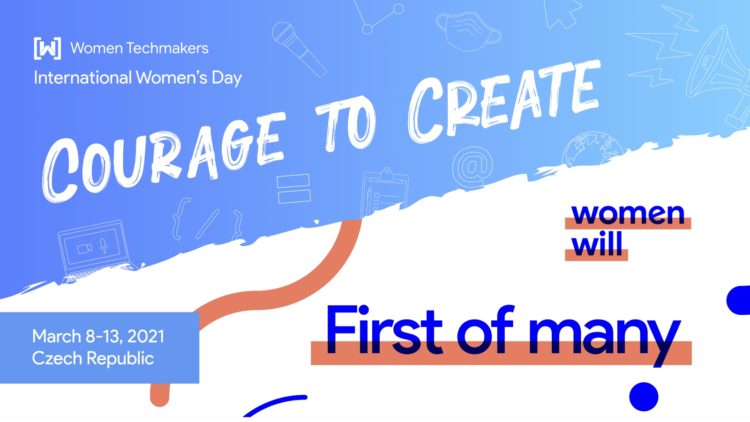 [W] Women Techmakers
International Women's Day

COURAGE TO CREATE

women
will

First of many

March 8-13, 2021
Czech Republic